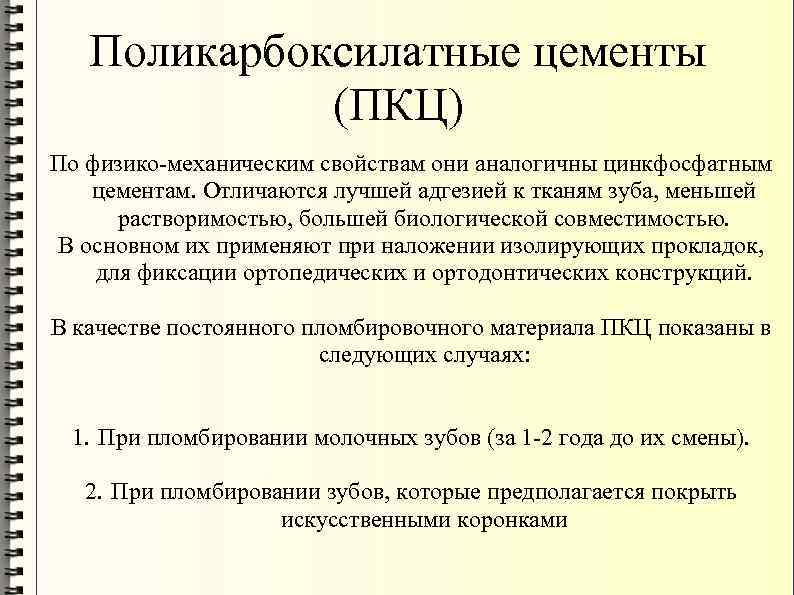 Поликарбоксилатные цементы (ПКЦ)

По физико-механическим свойствам они аналогичны цинкфосфатным цементам. Отличаются лучшей адгезией к тканям зуба, меньшей растворимостью, большей биологической совместимостью.
В основном их применяют при наложении изолирующих прокладок, для фиксации ортопедических и ортодонтических конструкций.

В качестве постоянного пломбировочного материала ПКЦ показаны в следующих случаях:

1. При пломбировании молочных зубов (за 1-2 года до их смены).

2. При пломбировании зубов, которые предполагается покрыть искусственными коронками